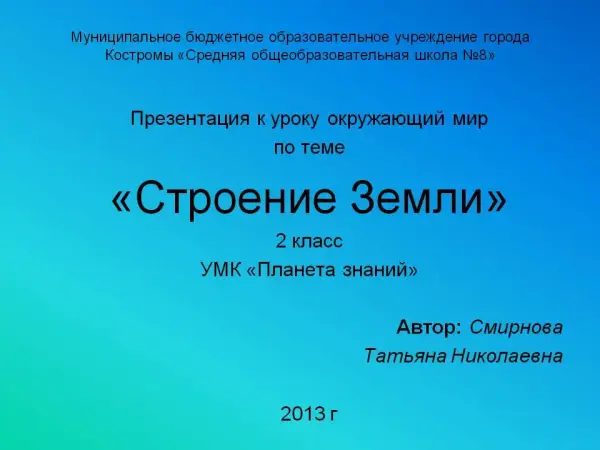 Муниципальное бюджетное образовательное учреждение города Костромы «Средняя общеобразовательная школа №8»

Презентация к уроку окружающий мир
по теме

«Строение Земли»
2 класс
УМК «Планета знаний»

Автор: Смирнова
Татьяна Николаевна

2013 г